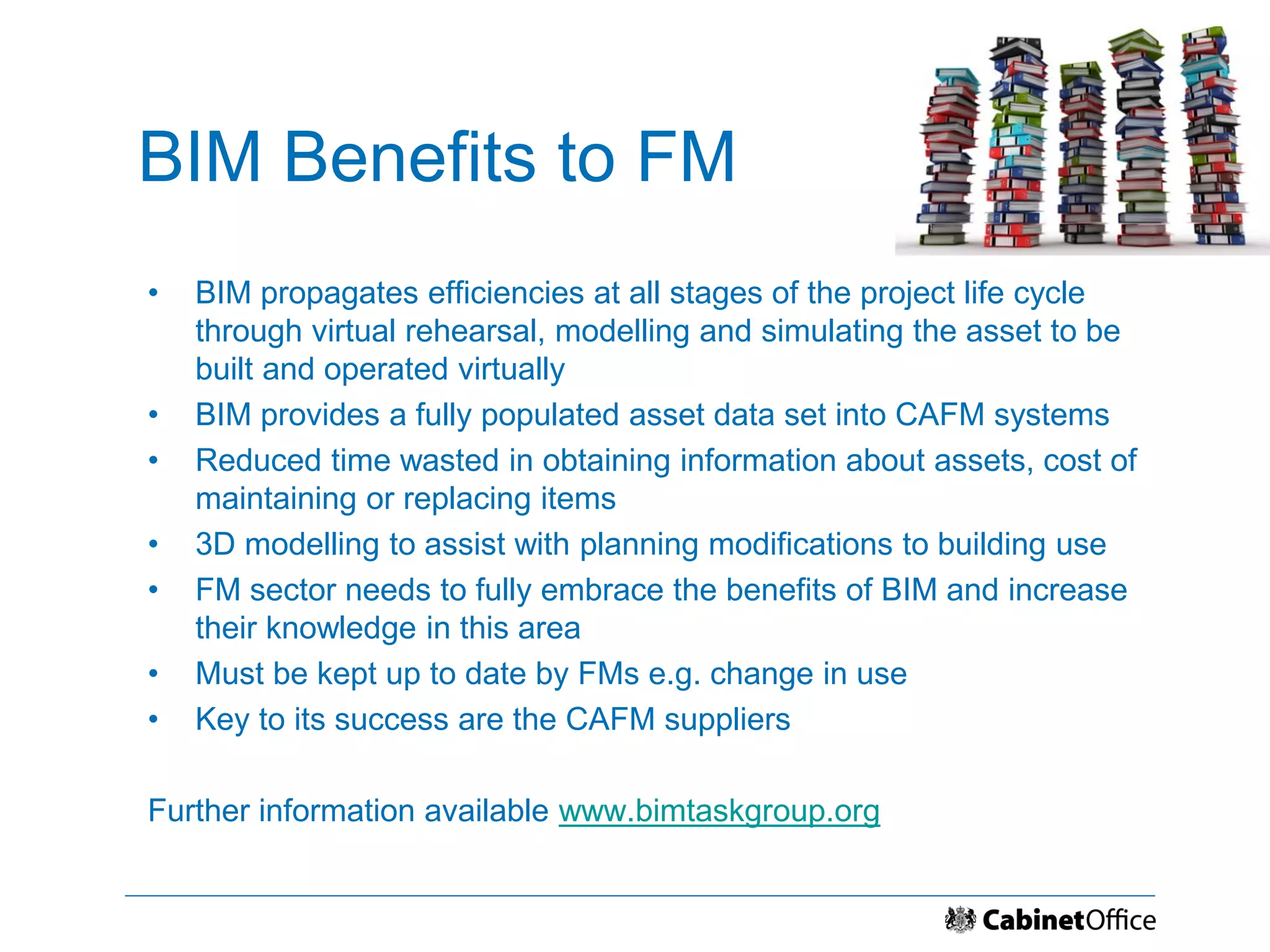 BIM Benefits to FM

• BIM propagates efficiencies at all stages of the project life cycle through virtual rehearsal, modelling and simulating the asset to be built and operated virtually
• BIM provides a fully populated asset data set into CAFM systems
• Reduced time wasted in obtaining information about assets, cost of maintaining or replacing items
• 3D modelling to assist with planning modifications to building use
• FM sector needs to fully embrace the benefits of BIM and increase their knowledge in this area
• Must be kept up to date by FMs e.g. change in use
• Key to its success are the CAFM suppliers

Further information available www.bimtaskgroup.org

CabinetOffice